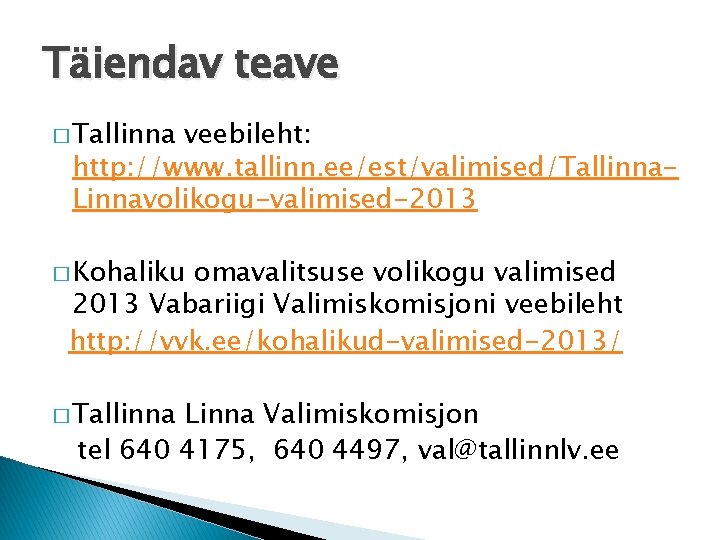 Täiendav teave

□ Tallinna veebileht: http://www.tallinn.ee/est/valimised/Tallinna-Linnavolikogu-valimised-2013

□ Kohaliku omavalitsuse volikogu valimised 2013 Vabariigi Valimiskomisjoni veebileht
http://vvk.ee/kohalikud-valimised-2013/

□ Tallinna Linna Valimiskomisjon
tel 640 4175, 640 4497, val@tallinnlv.ee